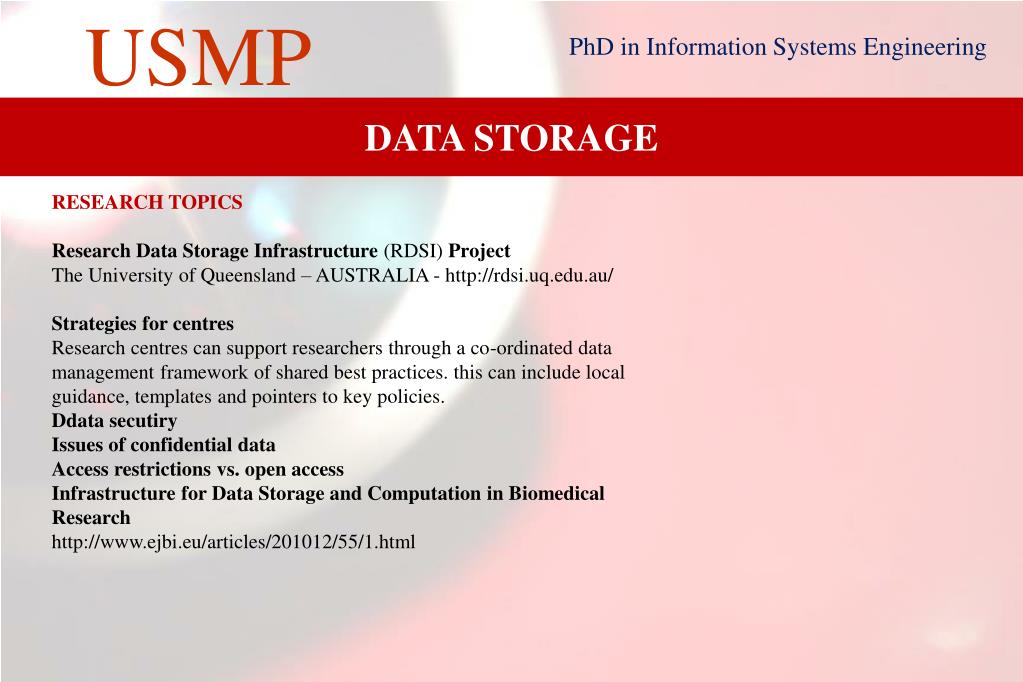 USMP

PhD in Information Systems Engineering

DATA STORAGE

RESEARCH TOPICS

Research Data Storage Infrastructure (RDSI) Project
The University of Queensland – AUSTRALIA - http://rdsi.uq.edu.au/

Strategies for centres
Research centres can support researchers through a co-ordinated data management framework of shared best practices. this can include local guidance, templates and pointers to key policies.
Ddata secutiry
Issues of confidential data
Access restrictions vs. open access
Infrastructure for Data Storage and Computation in Biomedical Research
http://www.ejbi.eu/articles/201012/55/1.html